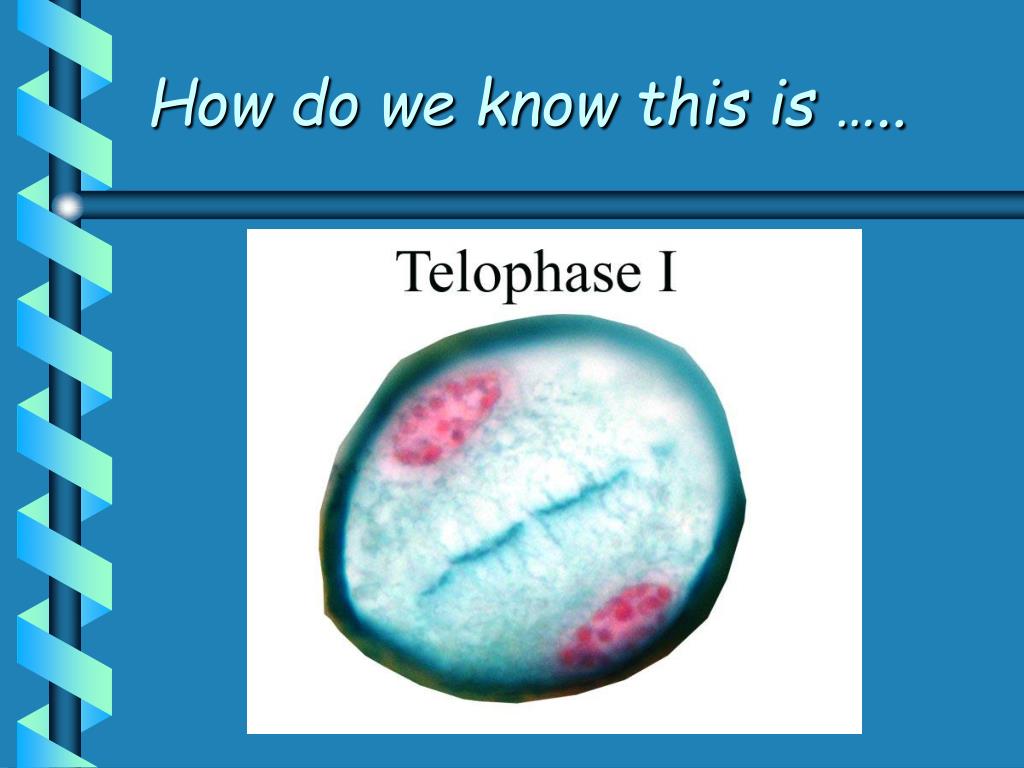 How do we know this is …..

Telophase I